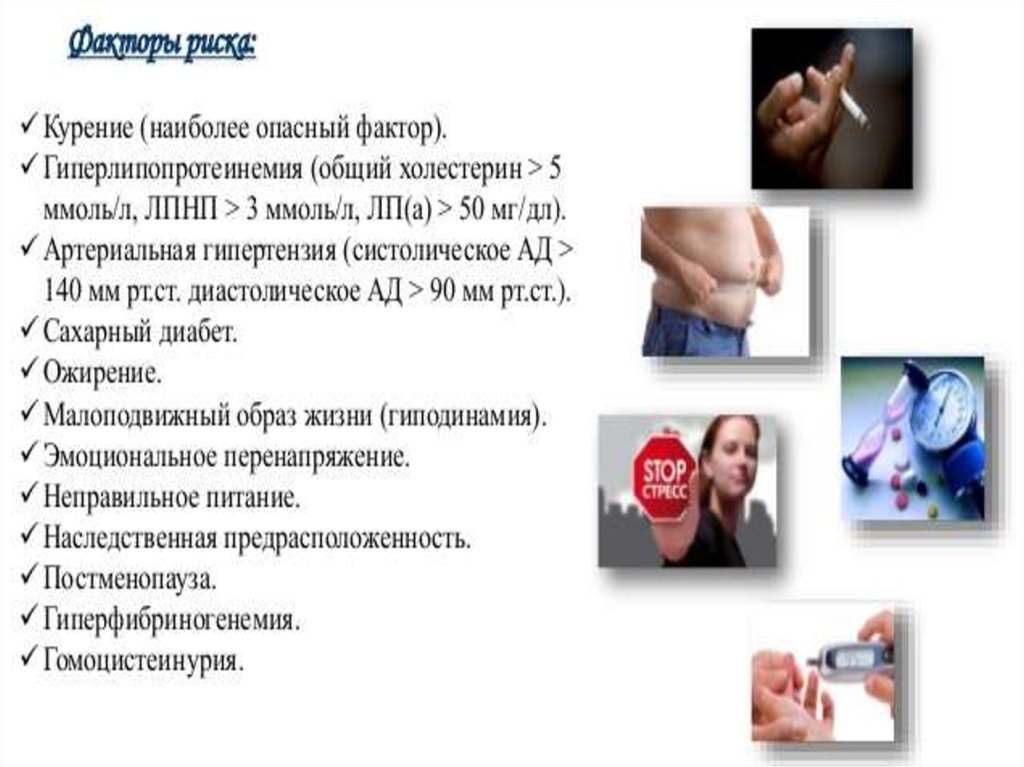 Факторы риска:

✓ Курение (наиболее опасный фактор).
✓ Гиперлипопротеинемия (общий холестерин > 5 ммоль/л, ЛПНП > 3 ммоль/л, ЛП(а) > 50 мг/дл).
✓ Артериальная гипертензия (систолическое АД > 140 мм рт.ст. диастолическое АД > 90 мм рт.ст.).
✓ Сахарный диабет.
✓ Ожирение.
✓ Малоподвижный образ жизни (гиподинамия).
✓ Эмоциональное перенапряжение.
✓ Неправильное питание.
✓ Наследственная предрасположенность.
✓ Постменопауза.
✓ Гиперфибриногенемия.
✓ Гомоцистеинурия.

STOP
СТРЕСС